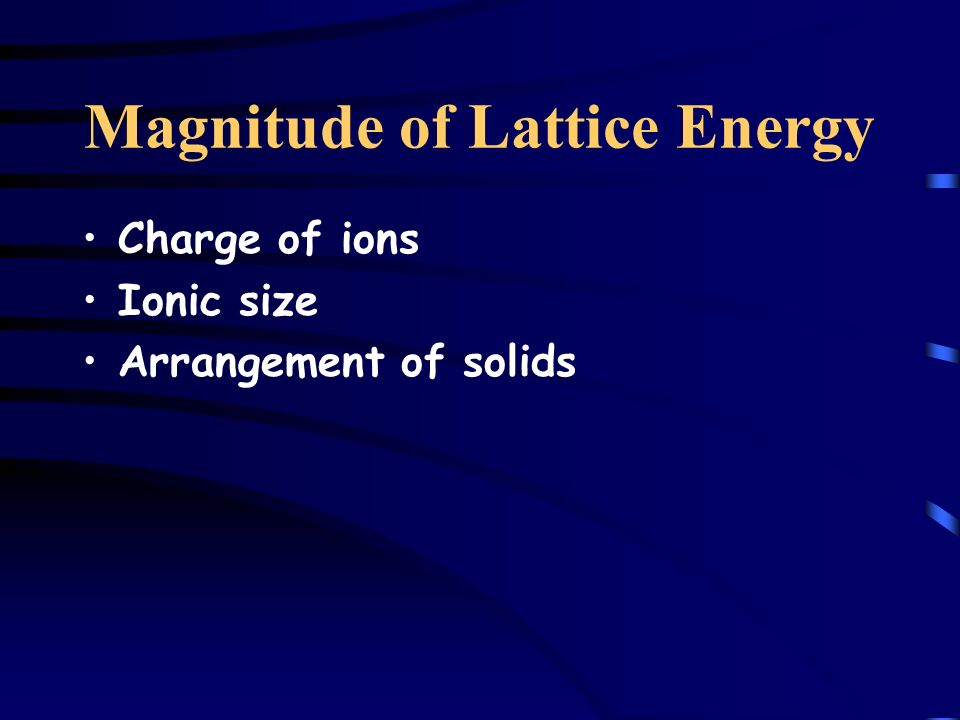 Magnitude of Lattice Energy

• Charge of ions
• Ionic size
• Arrangement of solids